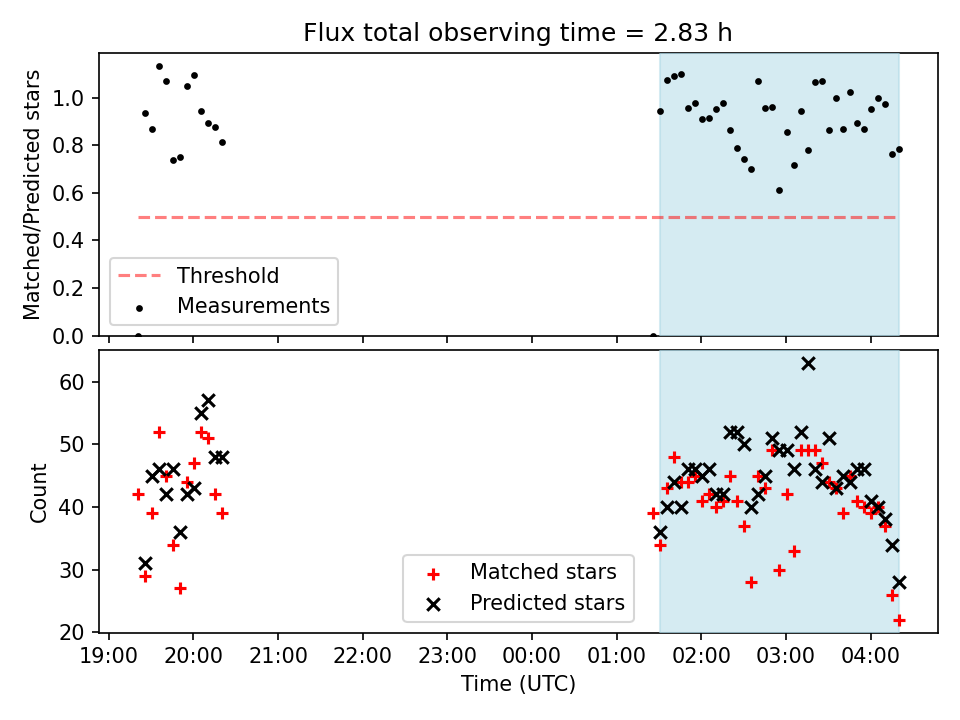 Flux total observing time = 2.83 h

Matched/Predicted stars

1.0
0.8
0.6
0.4
0.2
0.0

Threshold
Measurements

Count

60
50
40
30
20

Matched stars
Predicted stars

19:00 20:00 21:00 22:00 23:00 00:00 01:00 02:00 03:00 04:00

Time (UTC)